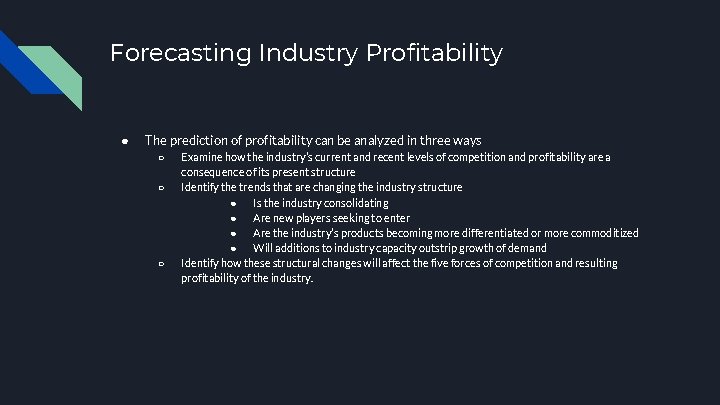 Forecasting Industry Profitability

● The prediction of profitability can be analyzed in three ways

○ Examine how the industry's current and recent levels of competition and profitability are a consequence of its present structure

○ Identify the trends that are changing the industry structure

● Is the industry consolidating

● Are new players seeking to enter

● Are the industry's products becoming more differentiated or more commoditized

● Will additions to industry capacity outstrip growth of demand

○ Identify how these structural changes will affect the five forces of competition and resulting profitability of the industry.